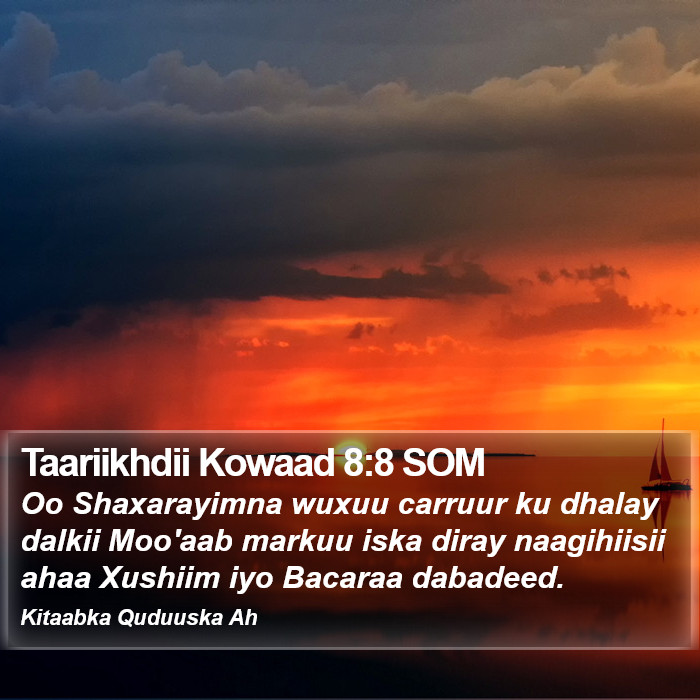 Taariikhdii Kowaad 8:8 SOM

Oo Shaxarayimna wuxuu carruur ku dhalay dalkii Moo'aab markuu iska diray naagihiisii ahaa Xushiim iyo Bacaraa dabadeed.

Kitaabka Quduuska Ah